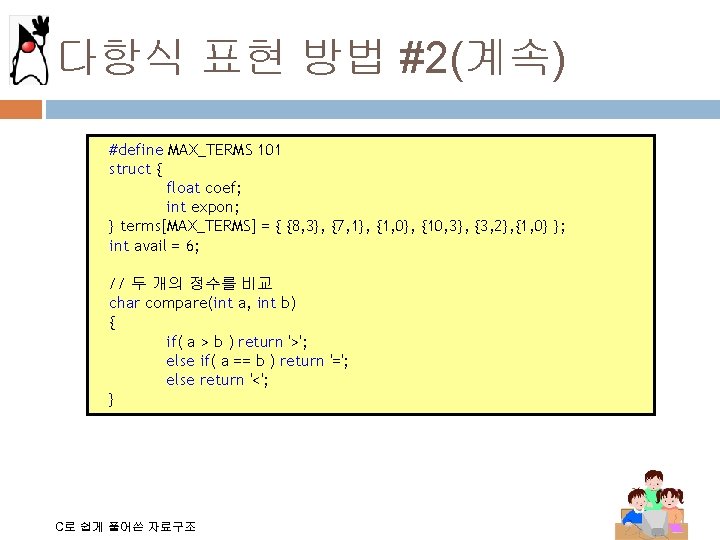 다항식 표현 방법 #2(계속)

#define MAX_TERMS 101
struct {
float coef;
int expon;
} terms[MAX_TERMS] = { {8,3}, {7,1}, {1,0}, {10,3}, {3,2},{1,0} };
int avail = 6;

// 두 개의 정수를 비교
char compare(int a, int b)
{
if( a > b ) return '>';
else if( a == b ) return '=';
else return '<';
}

C로 쉽게 풀어쓴 자료구조